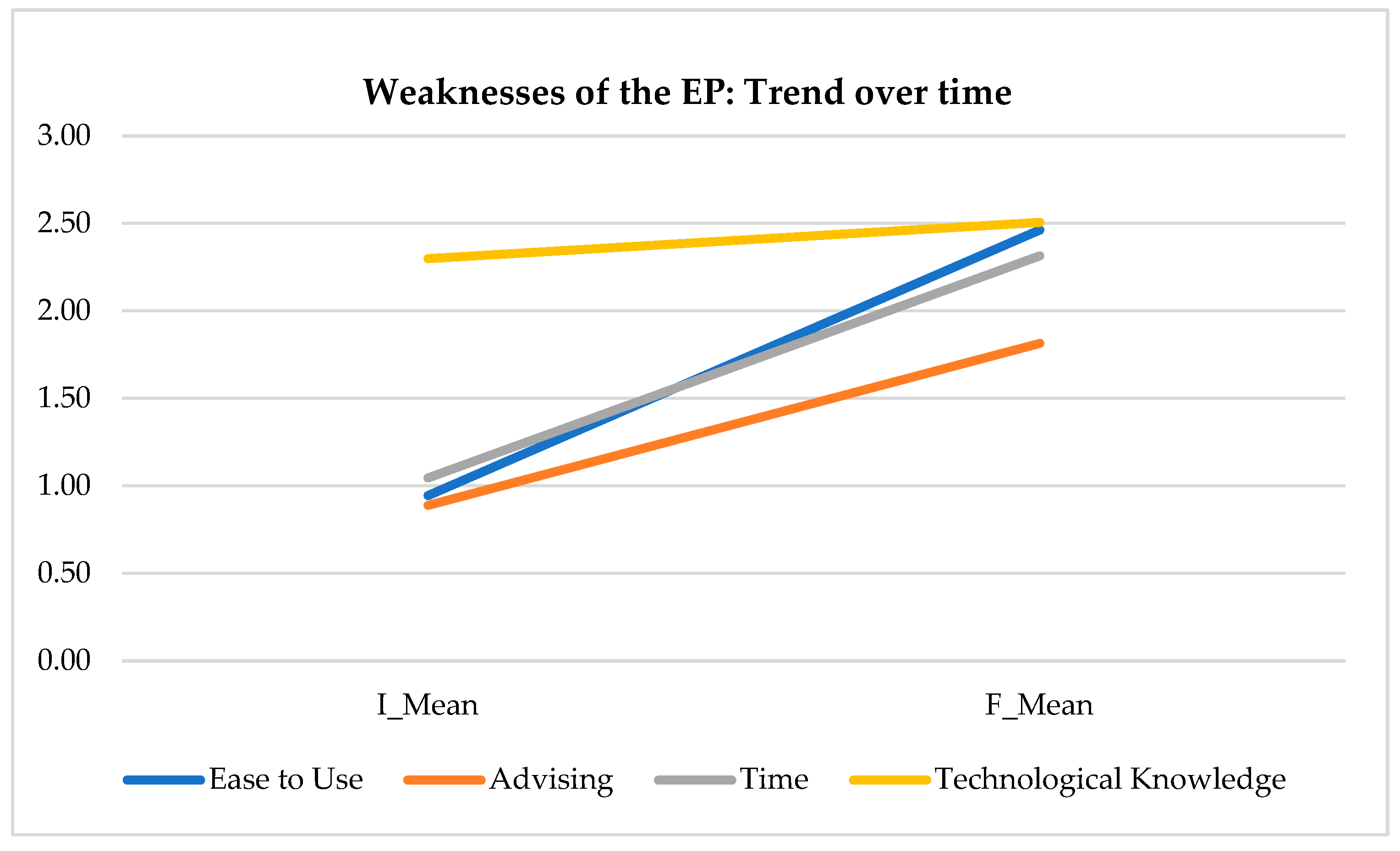 Weaknesses of the EP: Trend over time

3.00
2.50
2.00
1.50
1.00
0.50
0.00

I_Mean
F_Mean

Ease to Use
Advising
Time
Technological Knowledge